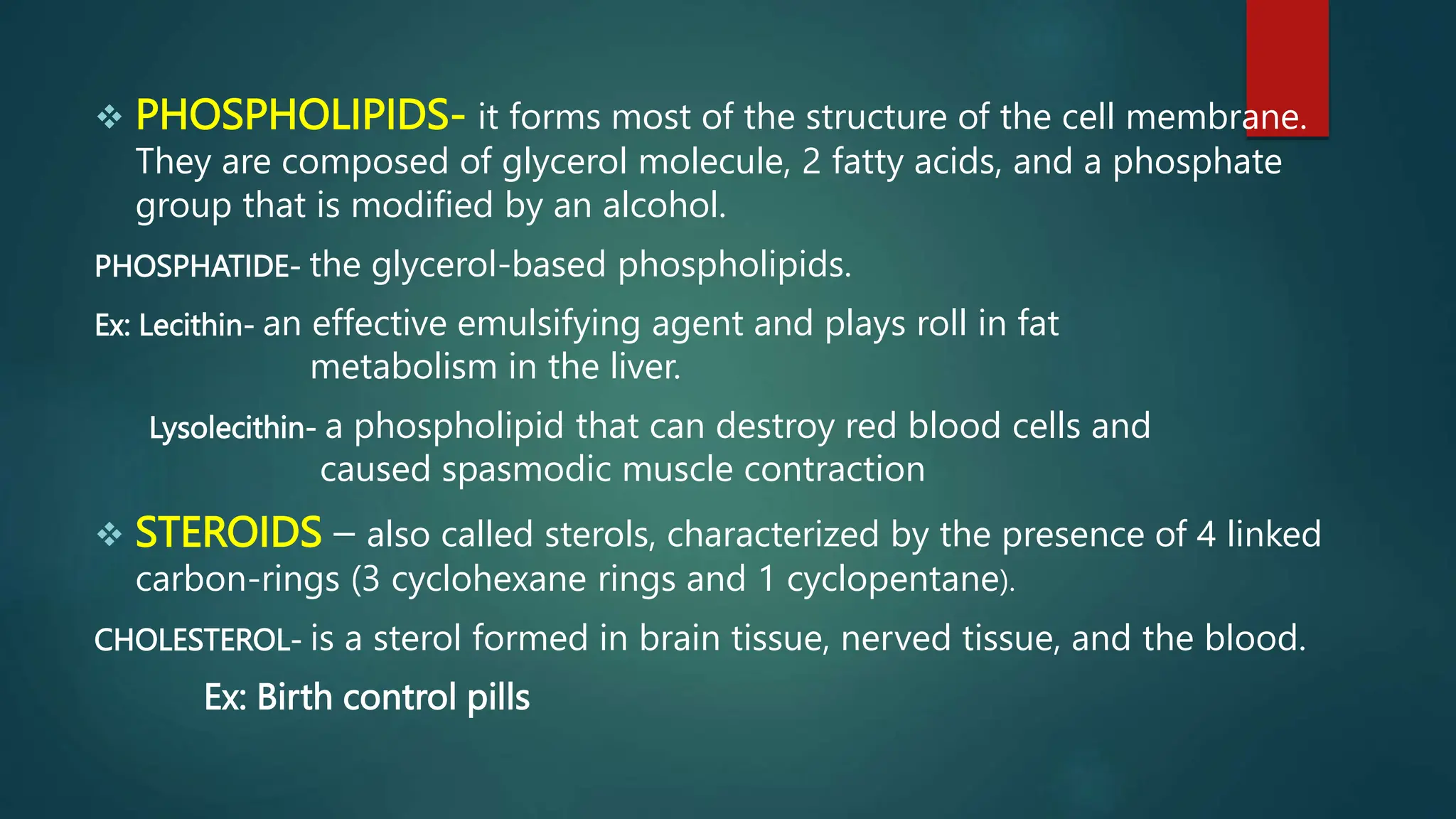 ❖ PHOSPHOLIPIDS- it forms most of the structure of the cell membrane. They are composed of glycerol molecule, 2 fatty acids, and a phosphate group that is modified by an alcohol.

PHOSPHATIDE- the glycerol-based phospholipids.

Ex: Lecithin- an effective emulsifying agent and plays roll in fat metabolism in the liver.

Lysolecithin- a phospholipid that can destroy red blood cells and caused spasmodic muscle contraction

❖ STEROIDS – also called sterols, characterized by the presence of 4 linked carbon-rings (3 cyclohexane rings and 1 cyclopentane).

CHOLESTEROL- is a sterol formed in brain tissue, nerved tissue, and the blood.

Ex: Birth control pills